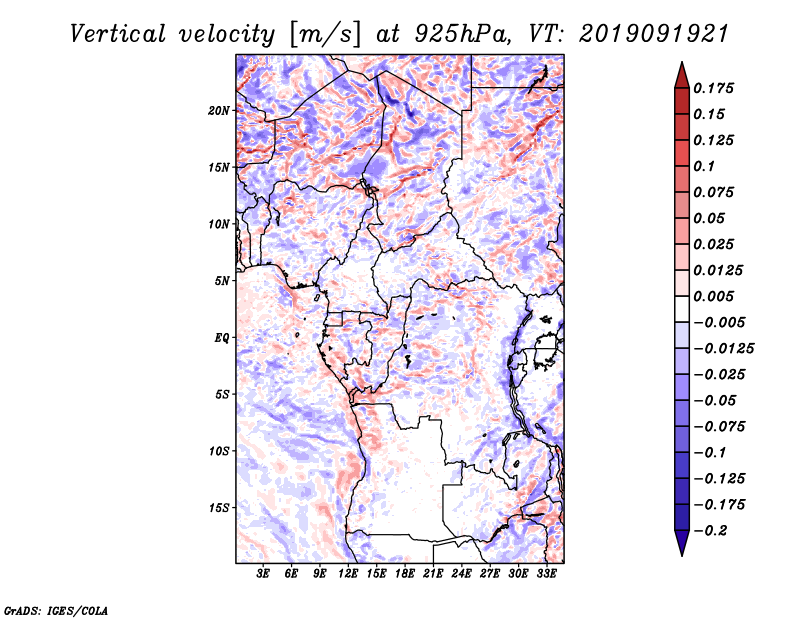 Vertical velocity [m/s] at 925hPa, VT: 2019091921

20N
15N
10N
5N
EQ
5S
10S
15S

3E 6E 9E 12E 15E 18E 21E 24E 27E 30E 33E

0.175
0.15
0.125
0.1
0.075
0.05
0.025
0.0125
0.005
−0.005
−0.0125
−0.025
−0.05
−0.075
−0.1
−0.125
−0.175
−0.2

GrADS: IGES/COLA